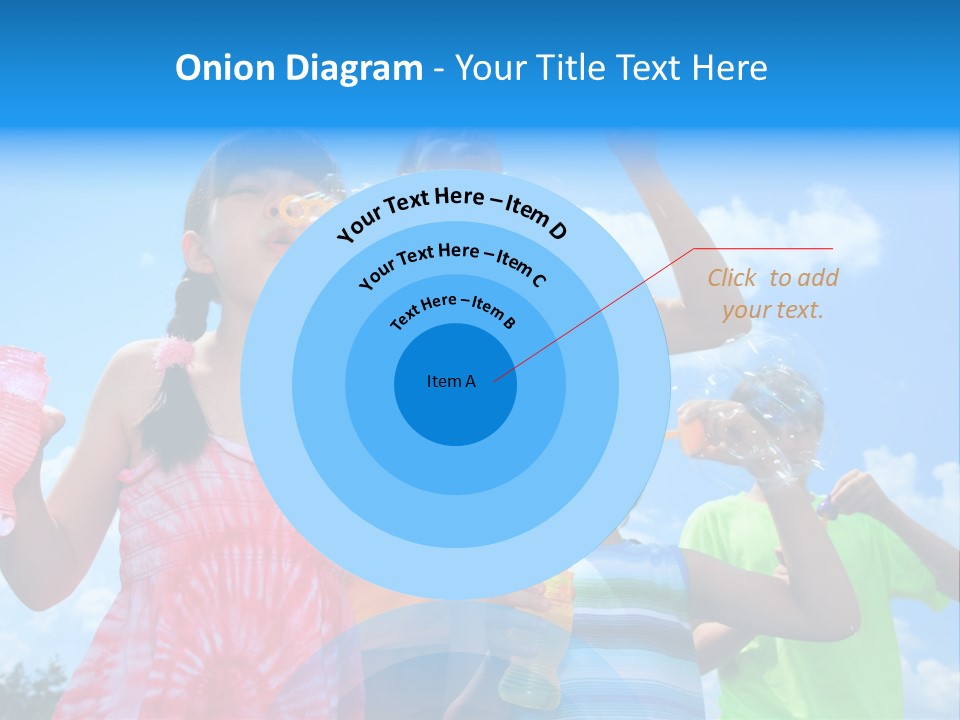 Onion Diagram - Your Title Text Here

Your Text Here – Item D

Your Text Here – Item C

Text Here – Item B

Item A

Click to add your text.